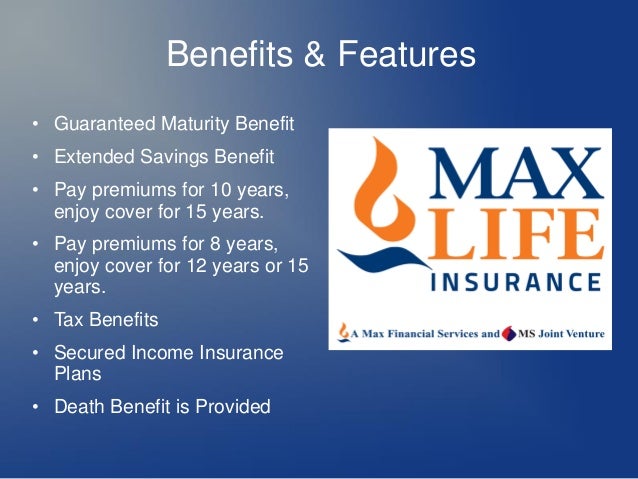 Benefits & Features

• Guaranteed Maturity Benefit
• Extended Savings Benefit
• Pay premiums for 10 years, enjoy cover for 15 years.
• Pay premiums for 8 years, enjoy cover for 12 years or 15 years.
• Tax Benefits
• Secured Income Insurance Plans
• Death Benefit is Provided

MAX LIFE INSURANCE

A Max Financial Services and MS Joint Venture